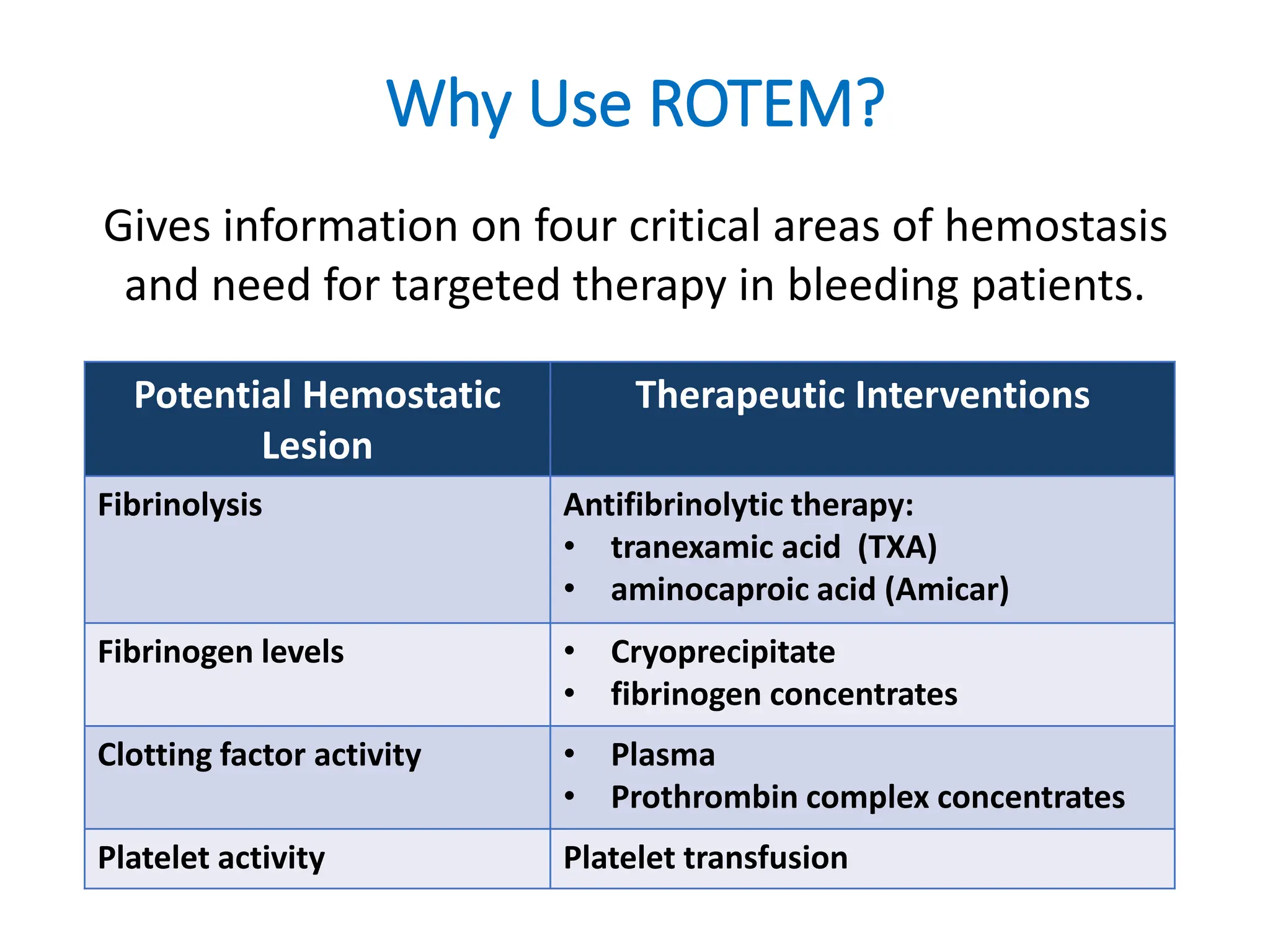 Why Use ROTEM?

Gives information on four critical areas of hemostasis and need for targeted therapy in bleeding patients.

| Potential Hemostatic Lesion | Therapeutic Interventions |
|---|---|
| Fibrinolysis | Antifibrinolytic therapy: • tranexamic acid (TXA) • aminocaproic acid (Amicar) |
| Fibrinogen levels | • Cryoprecipitate • fibrinogen concentrates |
| Clotting factor activity | • Plasma • Prothrombin complex concentrates |
| Platelet activity | Platelet transfusion |